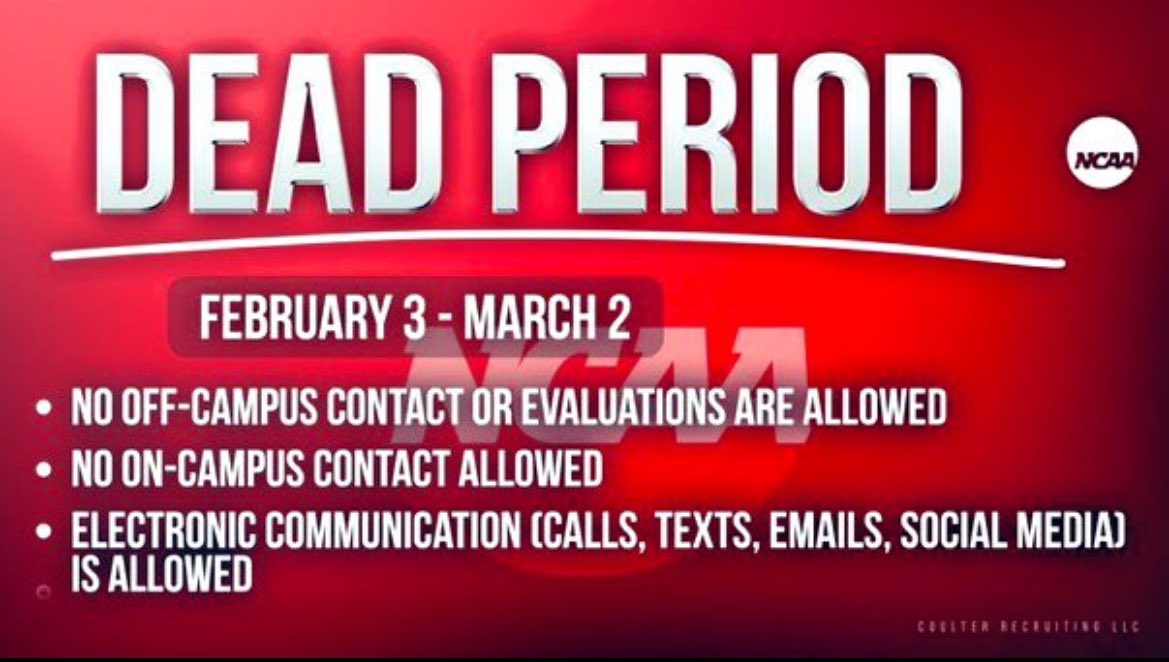 DEAD PERIOD

NCAA

FEBRUARY 3 - MARCH 2

NCAA

• NO OFF-CAMPUS CONTACT OR EVALUATIONS ARE ALLOWED
• NO ON-CAMPUS CONTACT ALLOWED
• ELECTRONIC COMMUNICATION (CALLS, TEXTS, EMAILS, SOCIAL MEDIA) IS ALLOWED

COULTER RECRUITING LLC